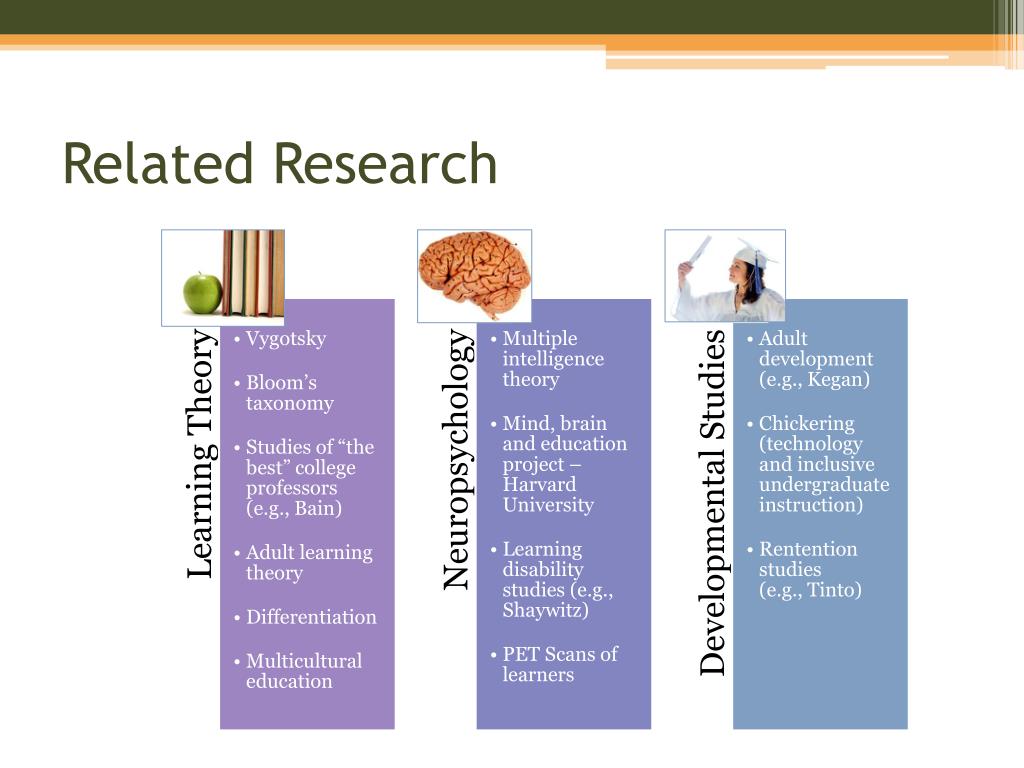 Related Research

Learning Theory

• Vygotsky
• Bloom's taxonomy
• Studies of "the best" college professors (e.g., Bain)
• Adult learning theory
• Differentiation
• Multicultural education

Neuropsychology

• Multiple intelligence theory
• Mind, brain and education project – Harvard University
• Learning disability studies (e.g., Shaywitz)
• PET Scans of learners

Developmental Studies

• Adult development (e.g., Kegan)
• Chickering (technology and inclusive undergraduate instruction)
• Rentention studies (e.g., Tinto)